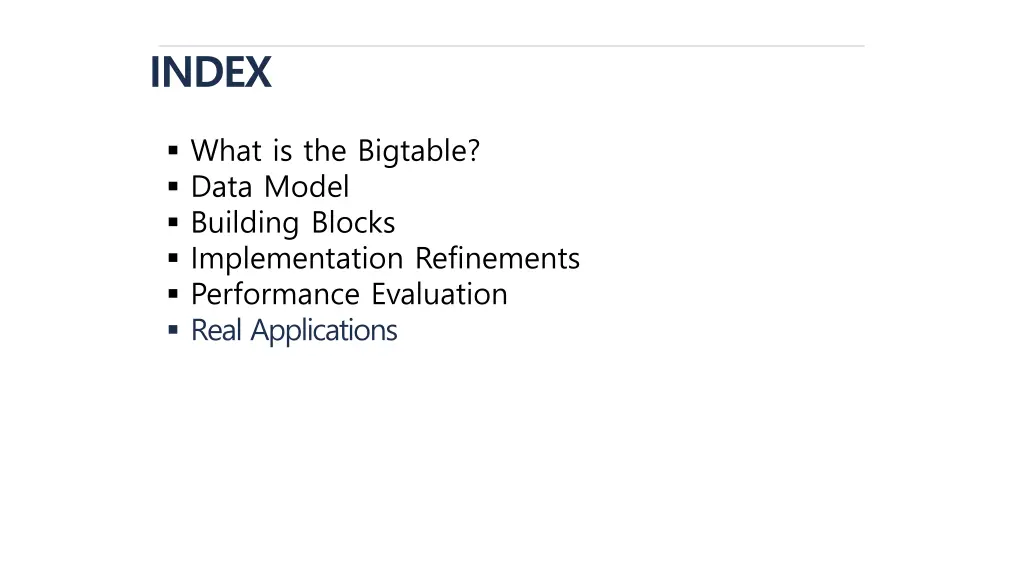 INDEX

▪ What is the Bigtable?
▪ Data Model
▪ Building Blocks
▪ Implementation Refinements
▪ Performance Evaluation
▪ Real Applications